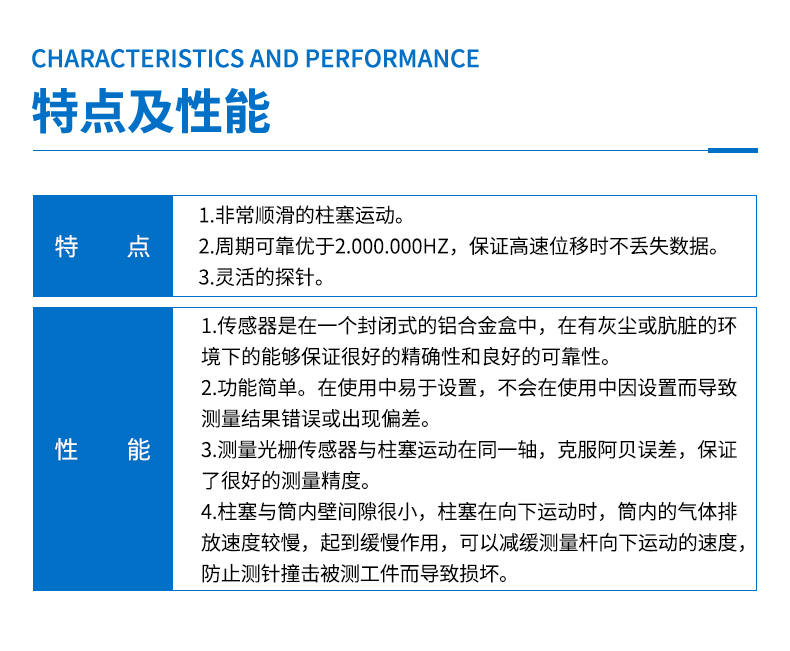 CHARACTERISTICS AND PERFORMANCE

特点及性能

| 特　　点 | 1.非常顺滑的柱塞运动。<br>2.周期可靠优于2.000.000HZ，保证高速位移时不丢失数据。<br>3.灵活的探针。 |
|---|---|
| 性　　能 | 1.传感器是在一个封闭式的铝合金盒中，在有灰尘或肮脏的环境下的能够保证很好的精确性和良好的可靠性。<br>2.功能简单。在使用中易于设置，不会在使用中因设置而导致测量结果错误或出现偏差。<br>3.测量光栅传感器与柱塞运动在同一轴，克服阿贝误差，保证了很好的测量精度。<br>4.柱塞与筒内壁间隙很小，柱塞在向下运动时，筒内的气体排放速度较慢，起到缓慢作用，可以减缓测量杆向下运动的速度，防止测针撞击被测工件而导致损坏。 |